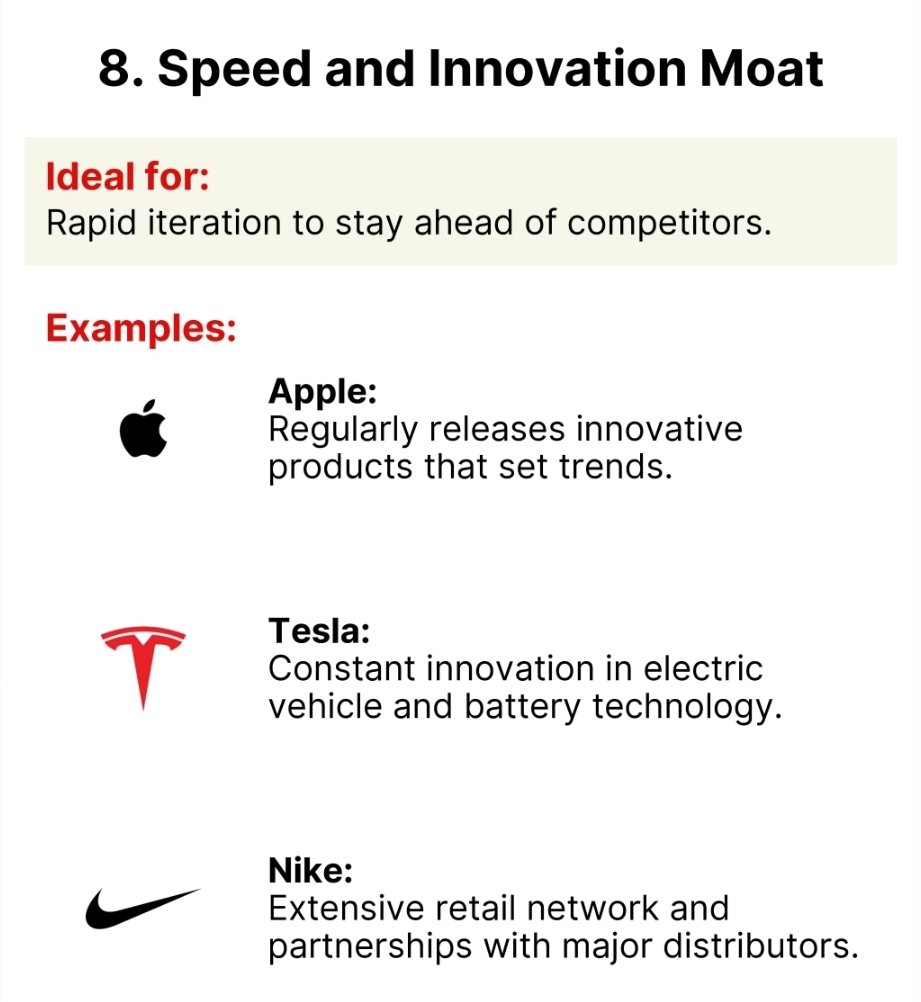 8. Speed and Innovation Moat

Ideal for:
Rapid iteration to stay ahead of competitors.

Examples:

Apple:
Regularly releases innovative products that set trends.

Tesla:
Constant innovation in electric vehicle and battery technology.

Nike:
Extensive retail network and partnerships with major distributors.